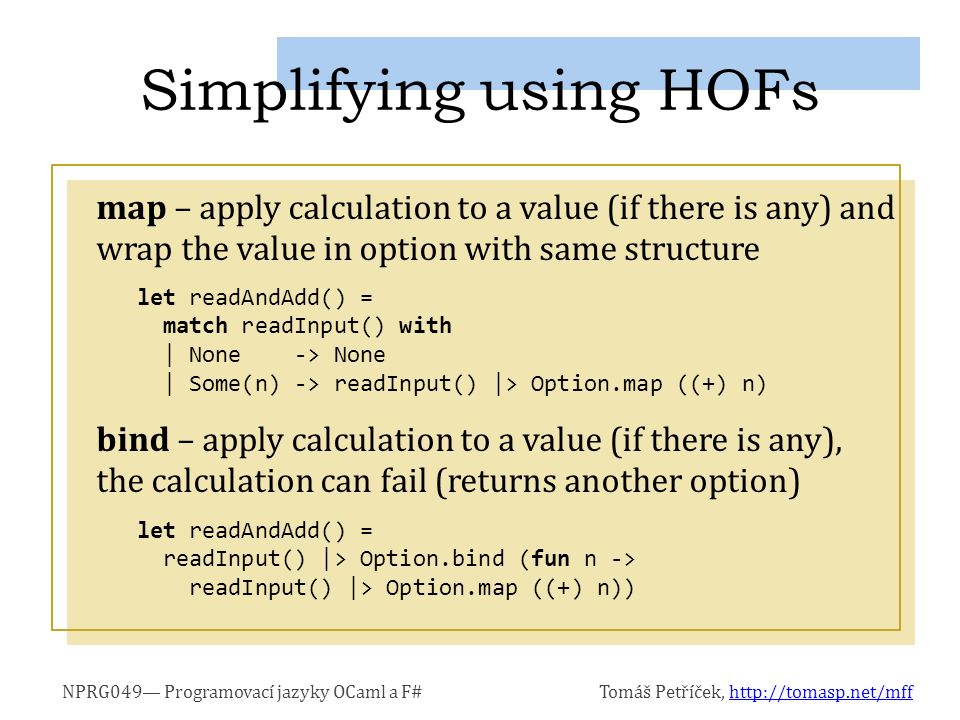 Simplifying using HOFs

map – apply calculation to a value (if there is any) and wrap the value in option with same structure

let readAndAdd() =
  match readInput() with
  | None    -> None
  | Some(n) -> readInput() |> Option.map ((+) n)

bind – apply calculation to a value (if there is any), the calculation can fail (returns another option)

let readAndAdd() =
  readInput() |> Option.bind (fun n ->
    readInput() |> Option.map ((+) n))

NPRG049— Programovací jazyky OCaml a F#

Tomáš Petříček, http://tomasp.net/mff